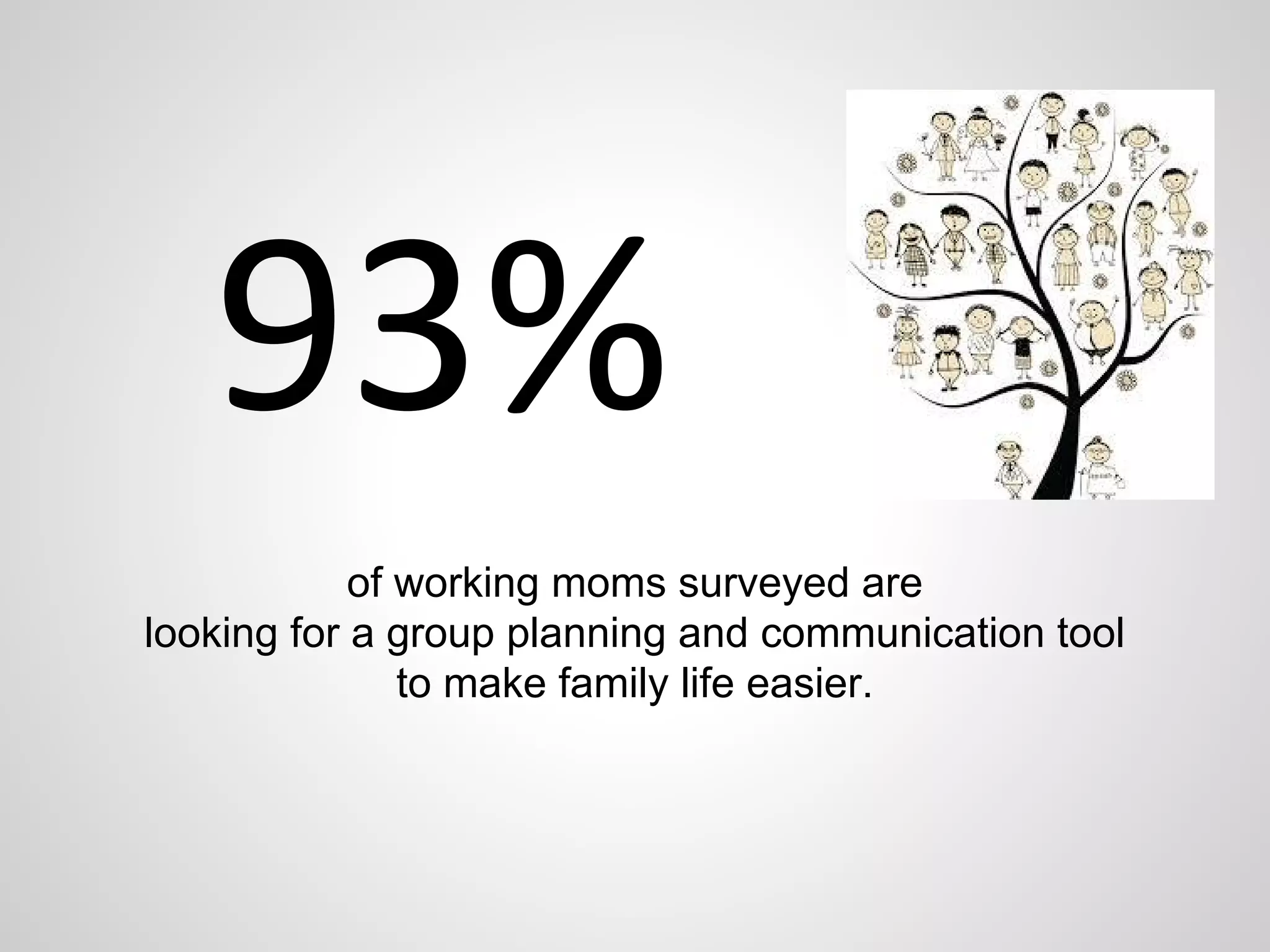 93%

of working moms surveyed are looking for a group planning and communication tool to make family life easier.